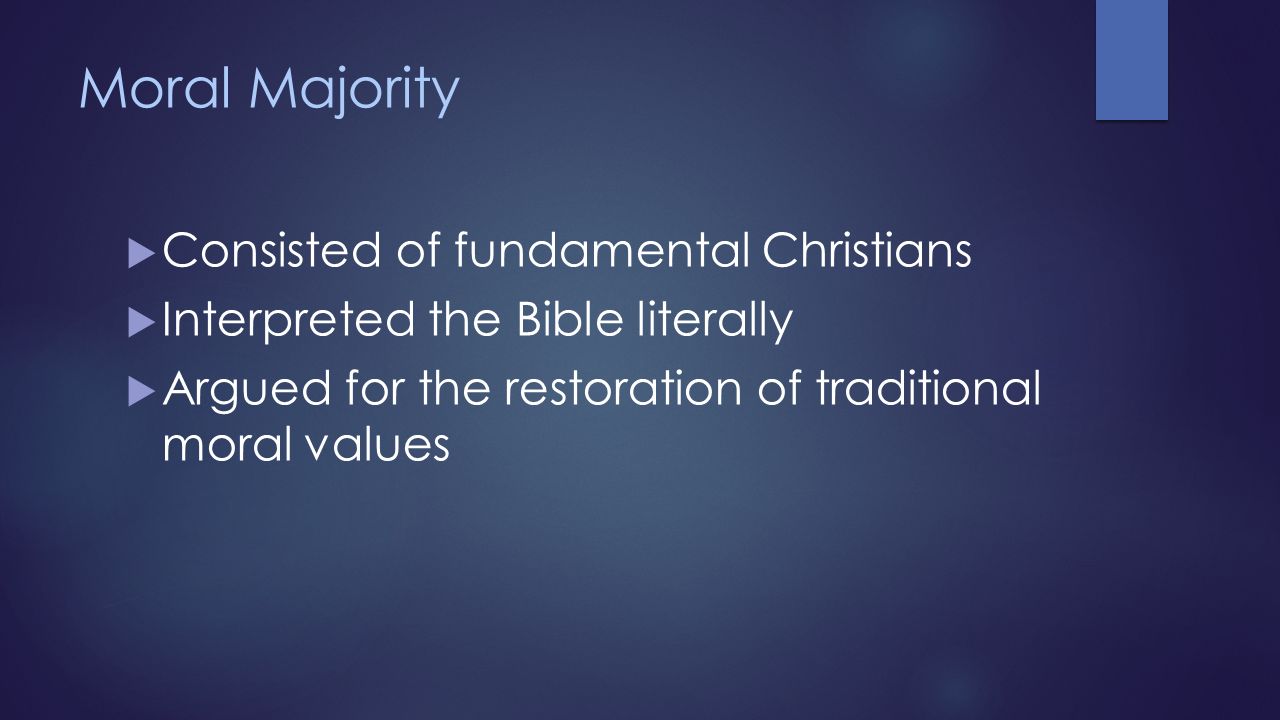 Moral Majority

Consisted of fundamental Christians
Interpreted the Bible literally
Argued for the restoration of traditional moral values